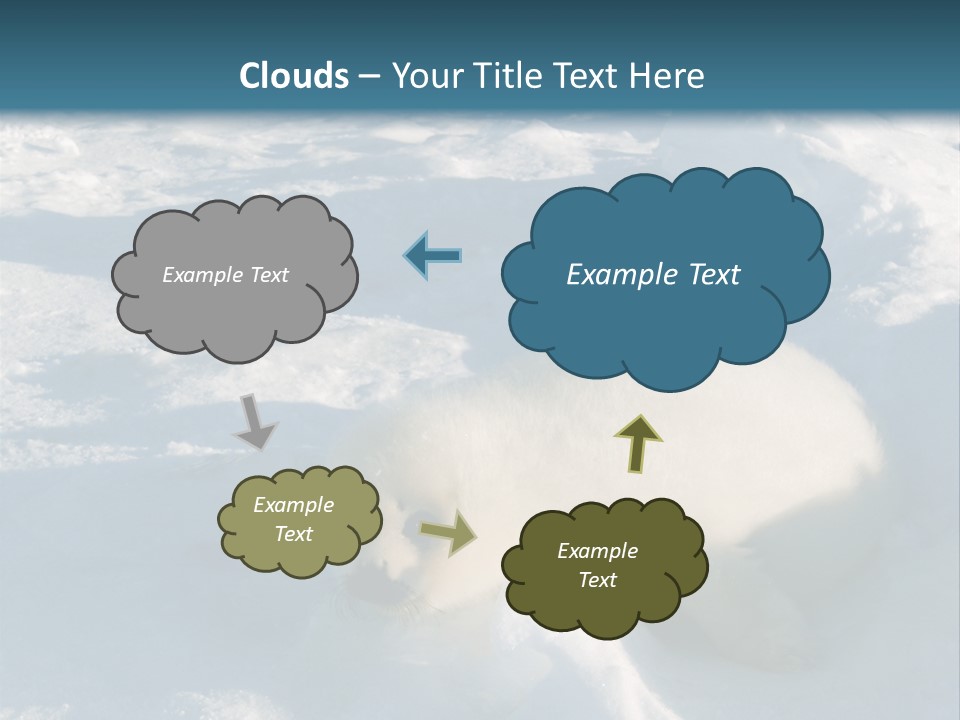 Clouds – Your Title Text Here

Example Text

Example Text

Example Text

Example Text